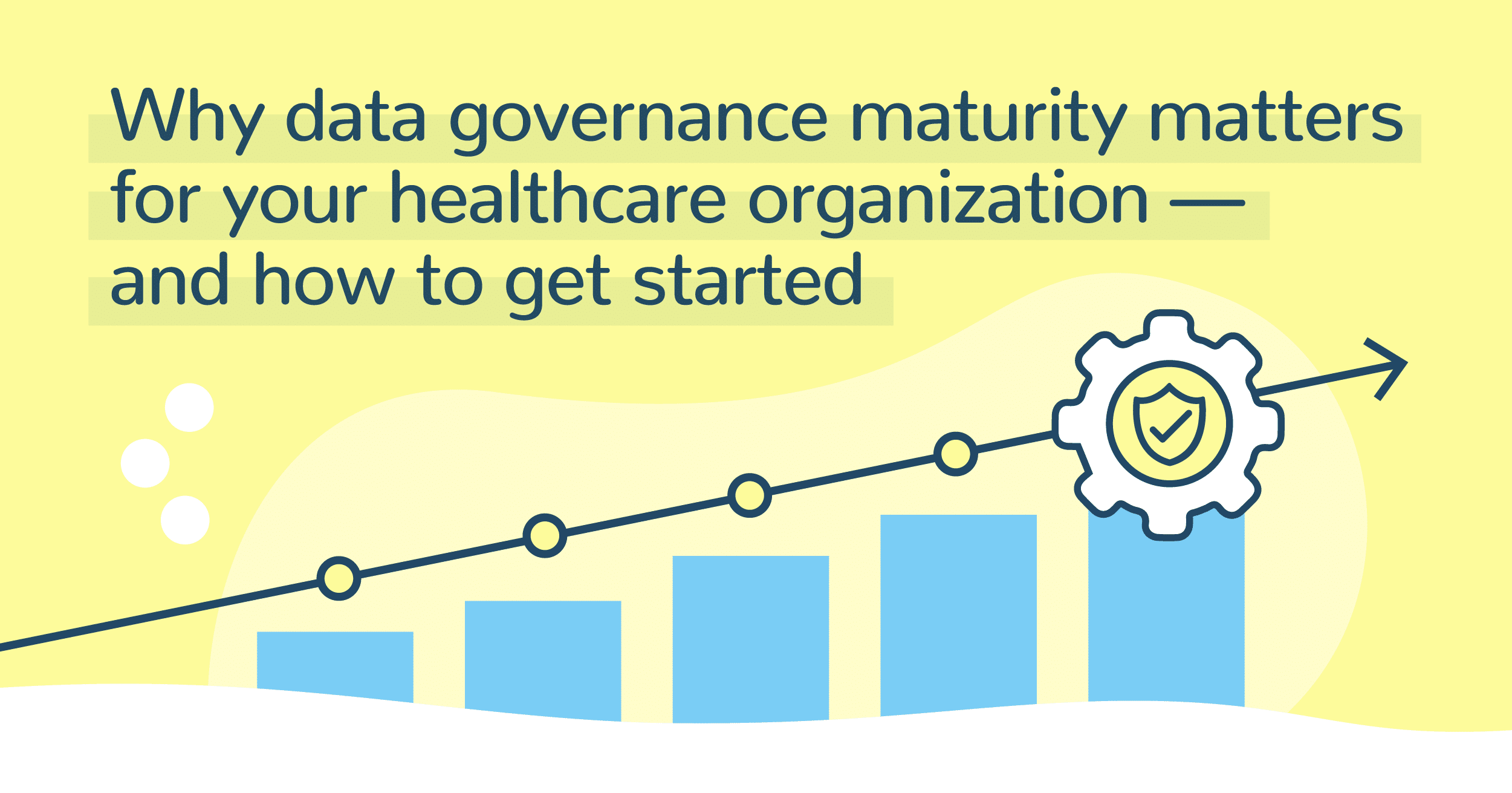 Why data governance maturity matters for your healthcare organization — and how to get started